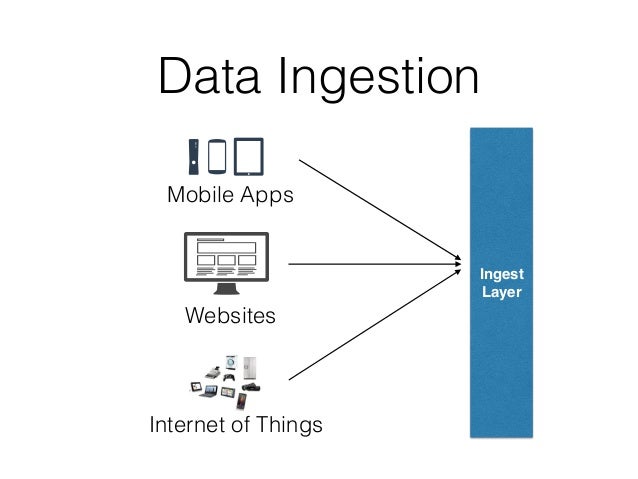 Data Ingestion

Mobile Apps

Websites

Internet of Things

Ingest Layer